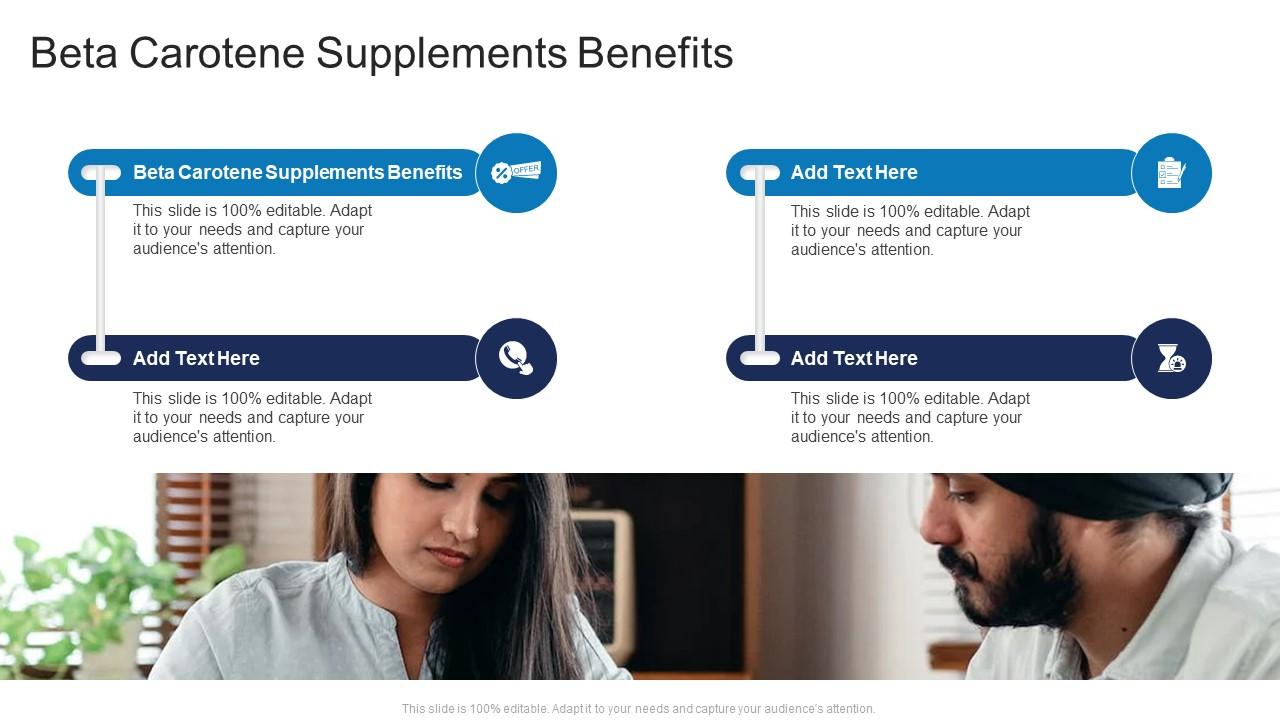 Beta Carotene Supplements Benefits

Beta Carotene Supplements Benefits

OFFER

This slide is 100% editable. Adapt it to your needs and capture your audience's attention.

Add Text Here

This slide is 100% editable. Adapt it to your needs and capture your audience's attention.

Add Text Here

This slide is 100% editable. Adapt it to your needs and capture your audience's attention.

Add Text Here

This slide is 100% editable. Adapt it to your needs and capture your audience's attention.

This slide is 100% editable. Adapt it to your needs and capture your audience's attention.